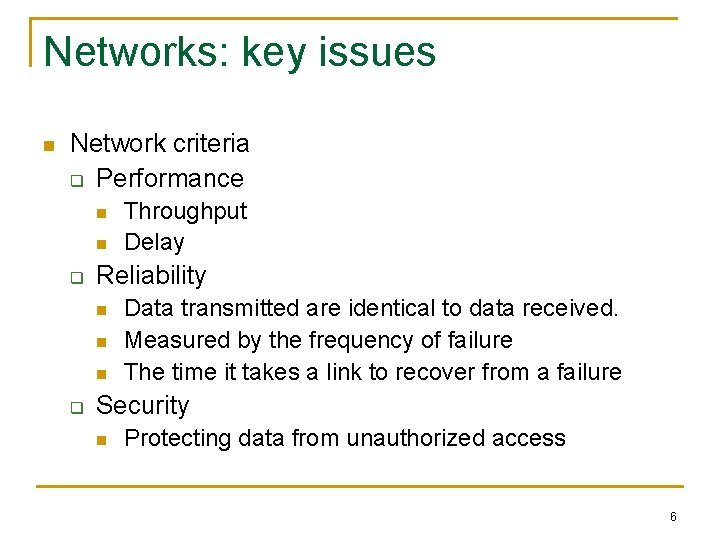 Networks: key issues

- Network criteria
  - Performance
    - Throughput
    - Delay
  - Reliability
    - Data transmitted are identical to data received.
    - Measured by the frequency of failure
    - The time it takes a link to recover from a failure
  - Security
    - Protecting data from unauthorized access

6